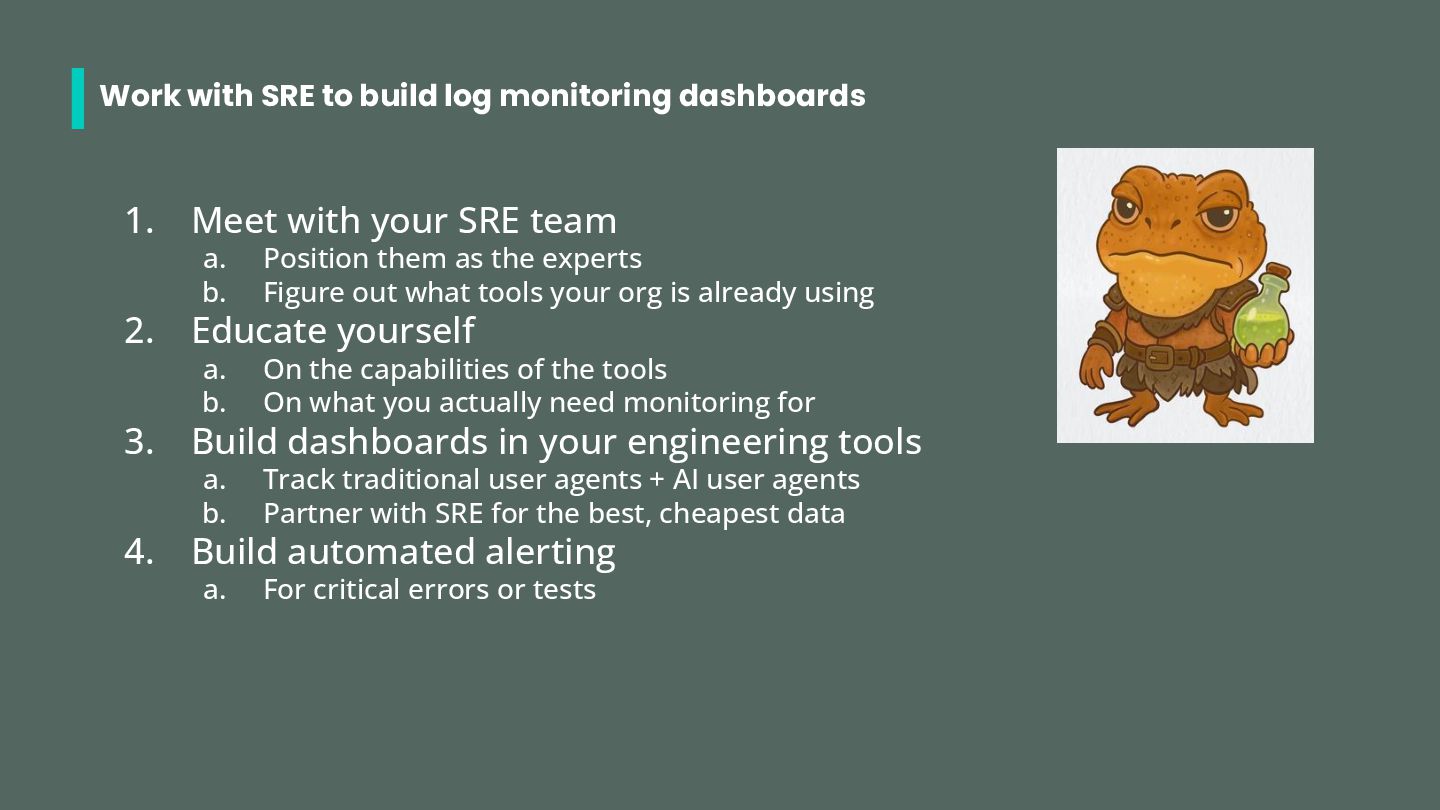 Work with SRE to build log monitoring dashboards

1. Meet with your SRE team
   a. Position them as the experts
   b. Figure out what tools your org is already using
2. Educate yourself
   a. On the capabilities of the tools
   b. On what you actually need monitoring for
3. Build dashboards in your engineering tools
   a. Track traditional user agents + AI user agents
   b. Partner with SRE for the best, cheapest data
4. Build automated alerting
   a. For critical errors or tests